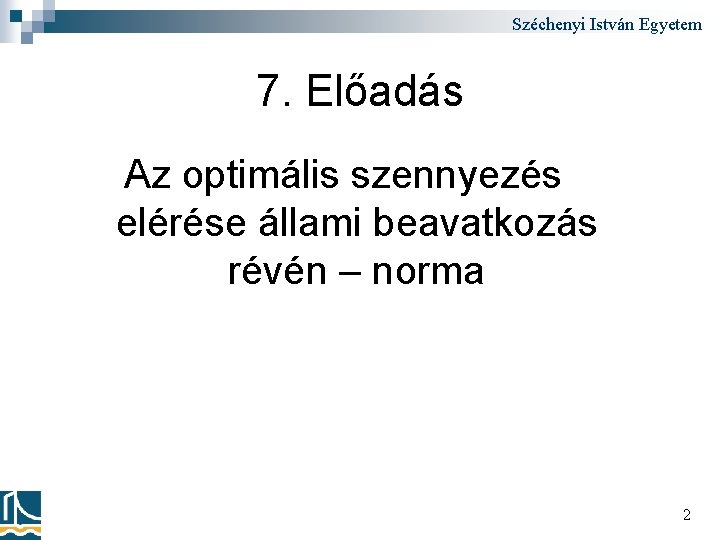 Széchenyi István Egyetem

7. Előadás

Az optimális szennyezés elérése állami beavatkozás révén – norma

2